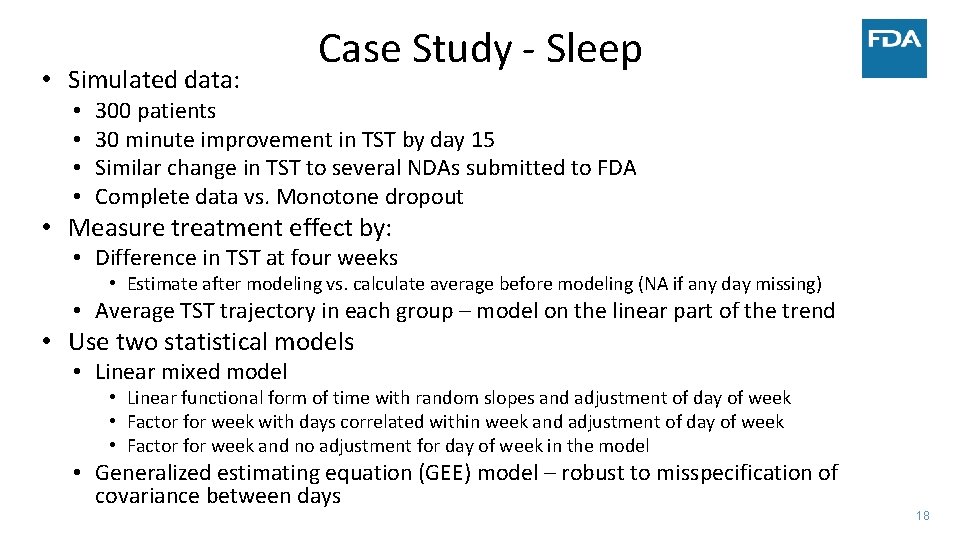 Case Study - Sleep

FDA

• Simulated data:
  • 300 patients
  • 30 minute improvement in TST by day 15
  • Similar change in TST to several NDAs submitted to FDA
  • Complete data vs. Monotone dropout
• Measure treatment effect by:
  • Difference in TST at four weeks
    • Estimate after modeling vs. calculate average before modeling (NA if any day missing)
  • Average TST trajectory in each group – model on the linear part of the trend
• Use two statistical models
  • Linear mixed model
    • Linear functional form of time with random slopes and adjustment of day of week
    • Factor for week with days correlated within week and adjustment of day of week
    • Factor for week and no adjustment for day of week in the model
  • Generalized estimating equation (GEE) model – robust to misspecification of covariance between days

18